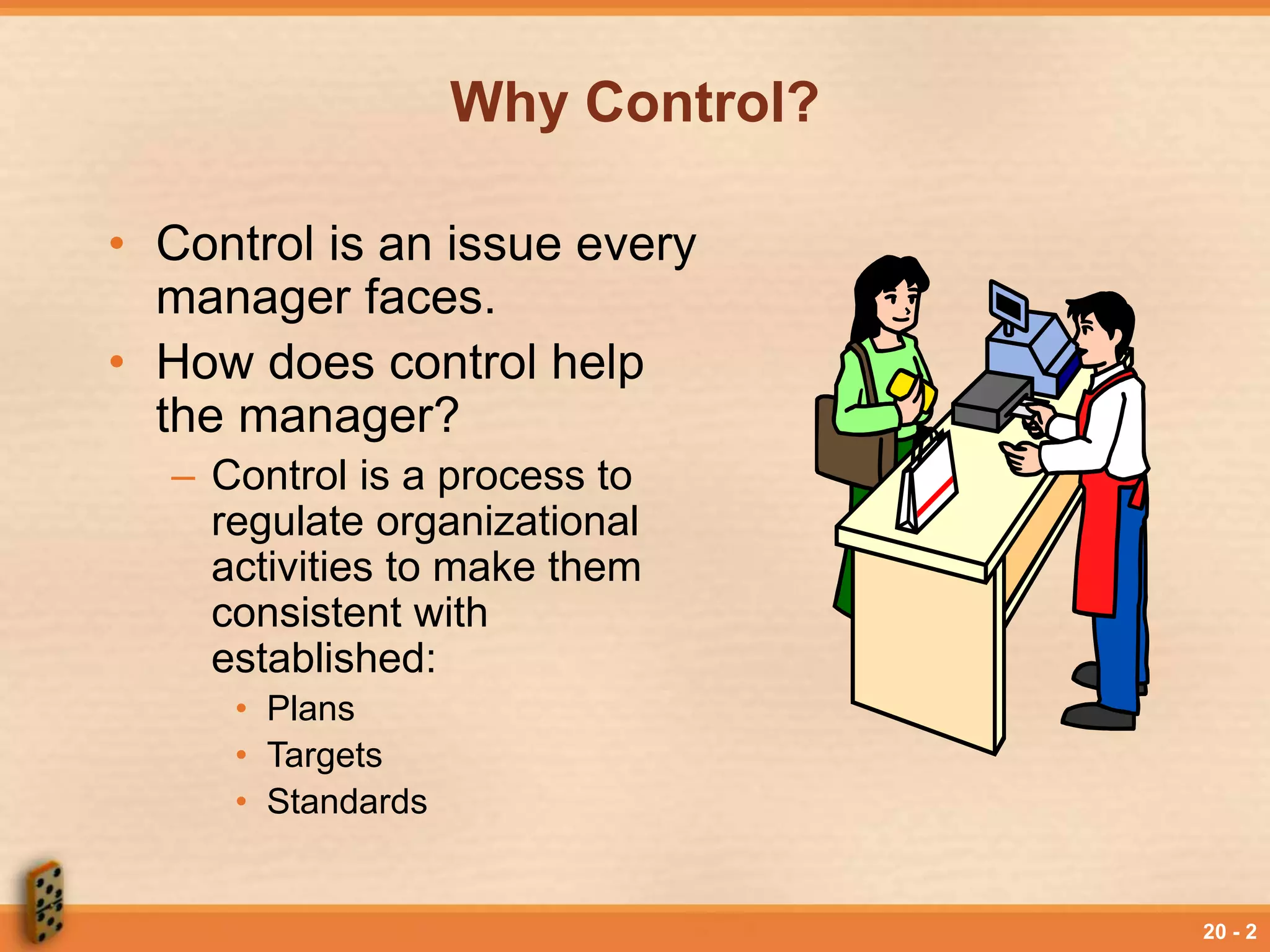 Why Control?

• Control is an issue every manager faces.
• How does control help the manager?
– Control is a process to regulate organizational activities to make them consistent with established:
• Plans
• Targets
• Standards

20 - 2